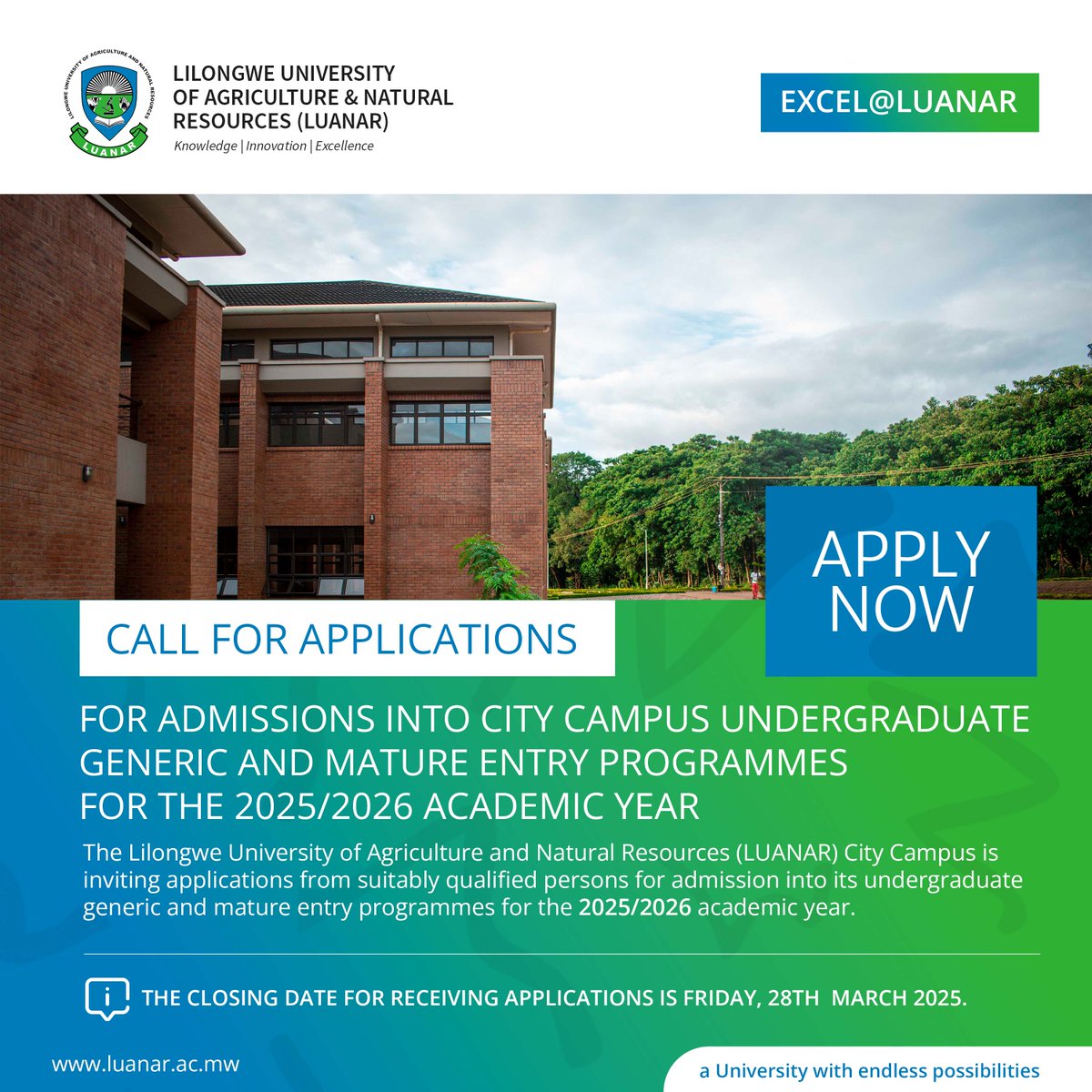 LILONGWE UNIVERSITY OF AGRICULTURE AND NATURAL RESOURCES
LUANAR

LILONGWE UNIVERSITY OF AGRICULTURE & NATURAL RESOURCES (LUANAR)
Knowledge | Innovation | Excellence

EXCEL@LUANAR

APPLY NOW

CALL FOR APPLICATIONS

FOR ADMISSIONS INTO CITY CAMPUS UNDERGRADUATE GENERIC AND MATURE ENTRY PROGRAMMES FOR THE 2025/2026 ACADEMIC YEAR

The Lilongwe University of Agriculture and Natural Resources (LUANAR) City Campus is inviting applications from suitably qualified persons for admission into its undergraduate generic and mature entry programmes for the 2025/2026 academic year.

THE CLOSING DATE FOR RECEIVING APPLICATIONS IS FRIDAY, 28TH MARCH 2025.

www.luanar.ac.mw

a University with endless possibilities